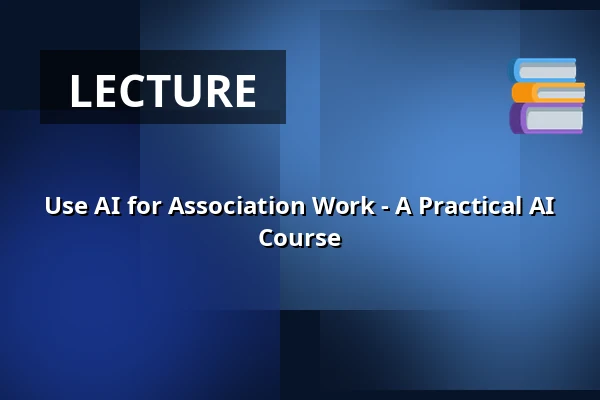 LECTURE

Use AI for Association Work - A Practical AI Course